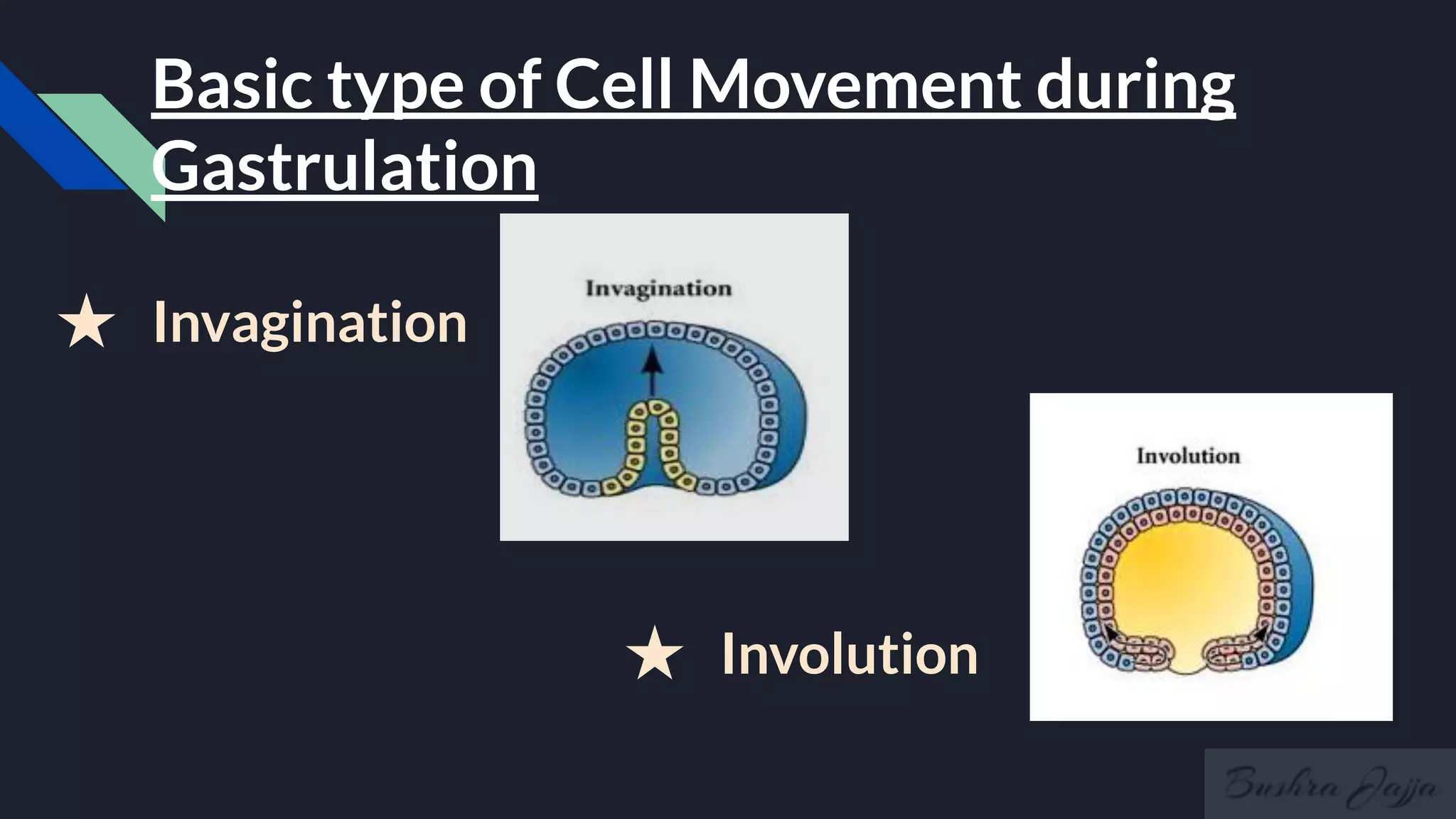 Basic type of Cell Movement during Gastrulation

★ Invagination

Invagination

Involution

★ Involution

Bushra Jajja